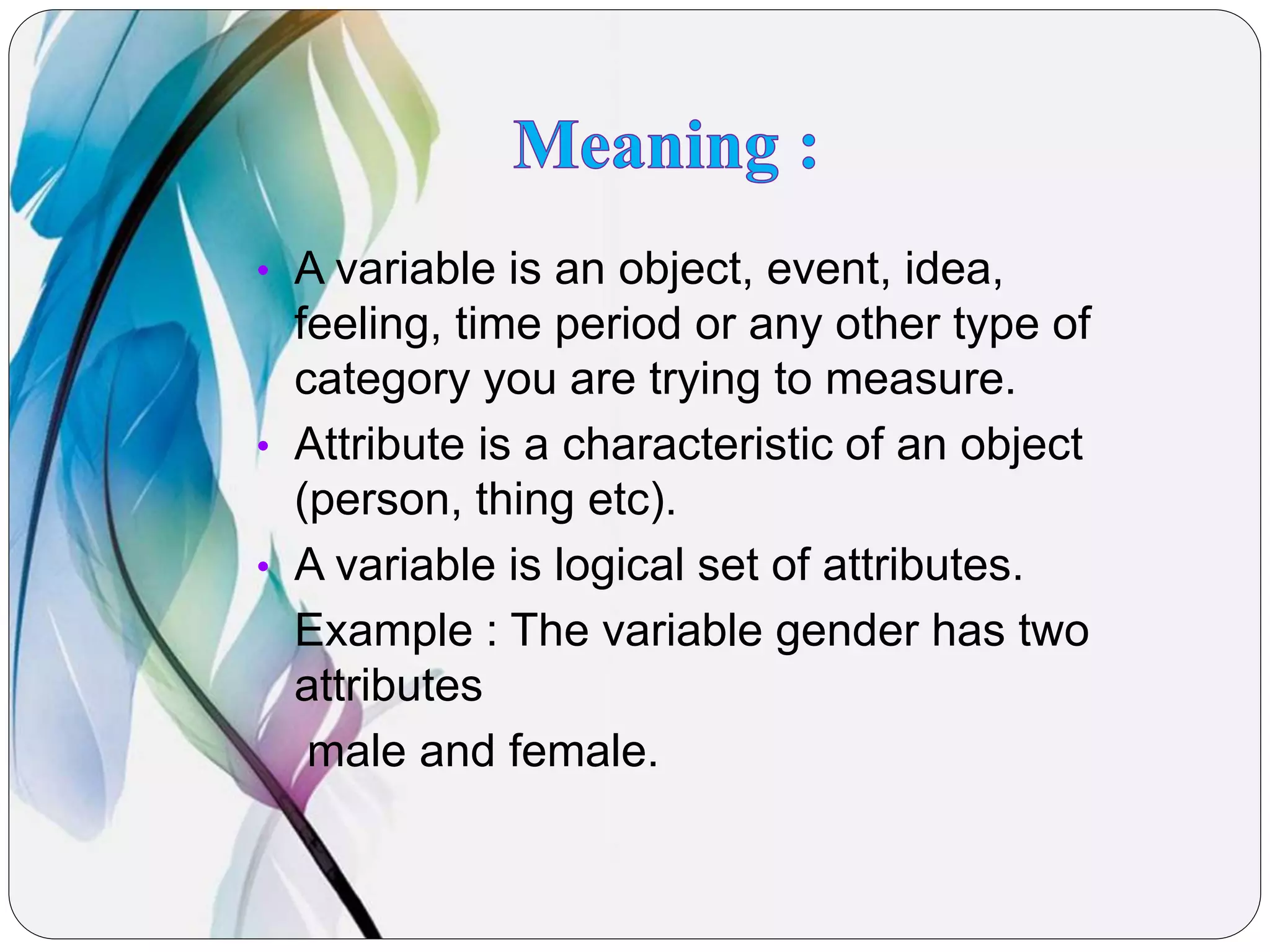 Meaning :

• A variable is an object, event, idea, feeling, time period or any other type of category you are trying to measure.

• Attribute is a characteristic of an object (person, thing etc).

• A variable is logical set of attributes.

Example : The variable gender has two attributes

male and female.